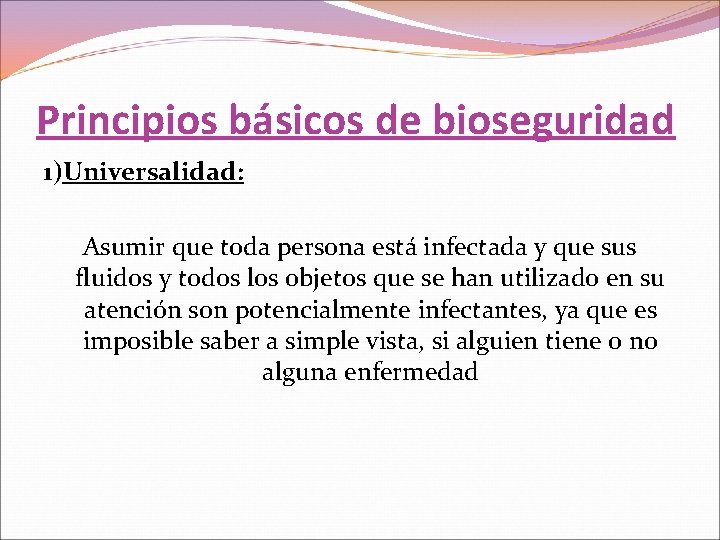 Principios básicos de bioseguridad

1)Universalidad:

Asumir que toda persona está infectada y que sus fluidos y todos los objetos que se han utilizado en su atención son potencialmente infectantes, ya que es imposible saber a simple vista, si alguien tiene o no alguna enfermedad